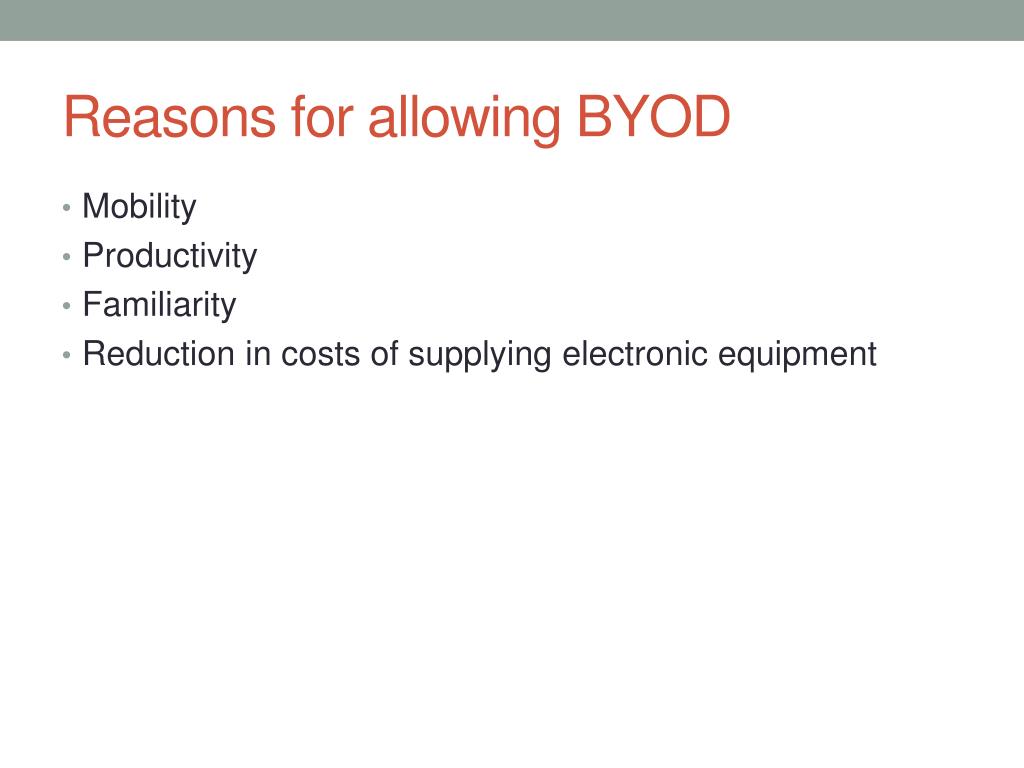 Reasons for allowing BYOD

• Mobility
• Productivity
• Familiarity
• Reduction in costs of supplying electronic equipment